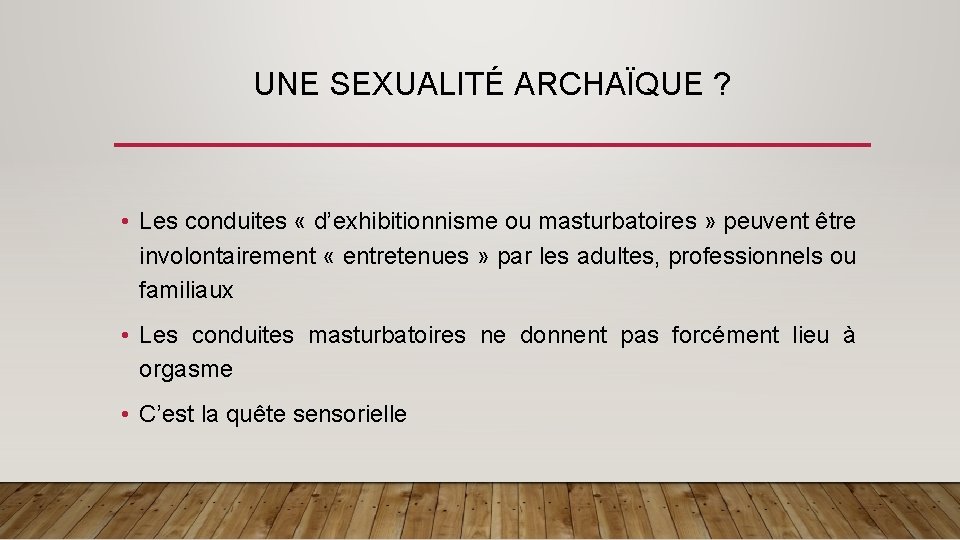 UNE SEXUALITÉ ARCHAÏQUE ?

• Les conduites « d'exhibitionnisme ou masturbatoires » peuvent être involontairement « entretenues » par les adultes, professionnels ou familiaux

• Les conduites masturbatoires ne donnent pas forcément lieu à orgasme

• C'est la quête sensorielle